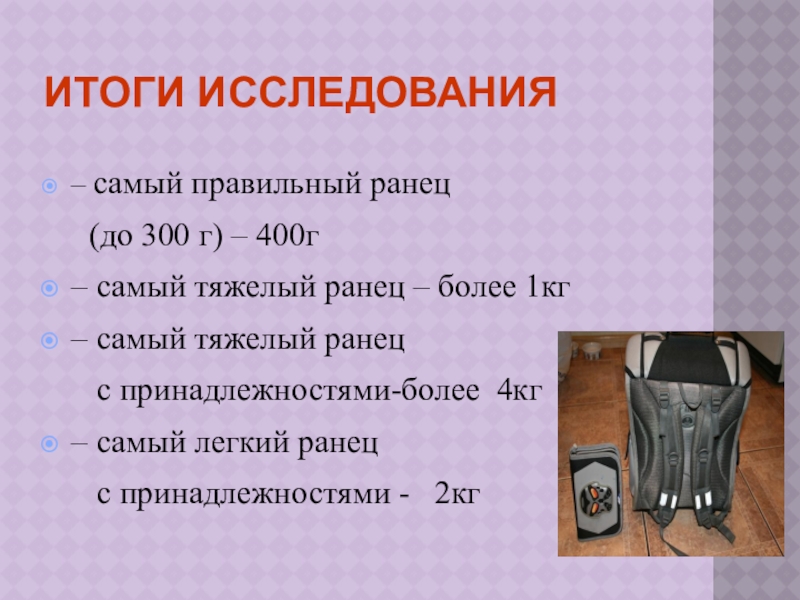 ИТОГИ ИССЛЕДОВАНИЯ

– самый правильный ранец (до 300 г) – 400г

– самый тяжелый ранец – более 1кг

– самый тяжелый ранец с принадлежностями-более 4кг

– самый легкий ранец с принадлежностями - 2кг